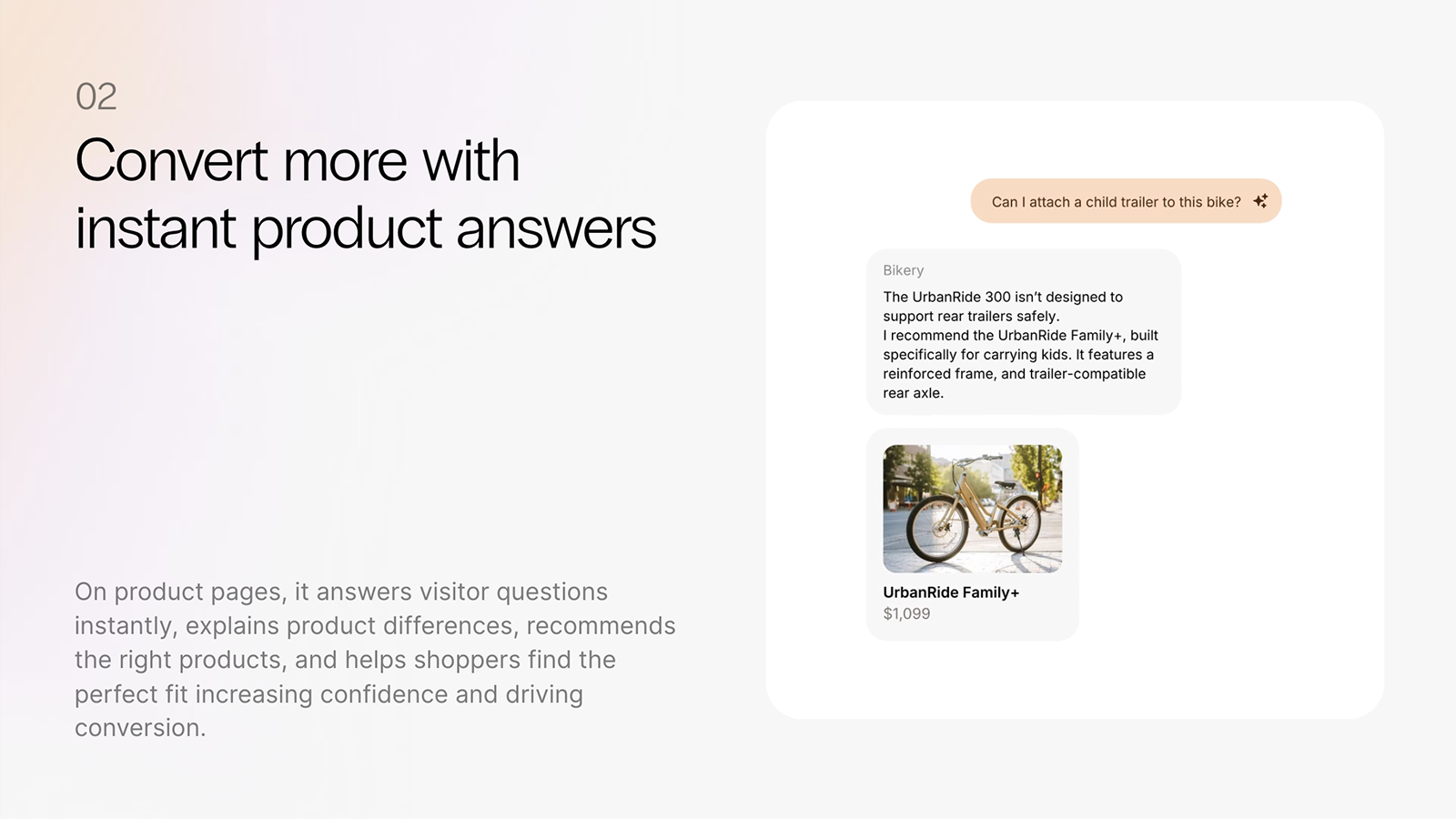 02

Convert more with instant product answers

On product pages, it answers visitor questions instantly, explains product differences, recommends the right products, and helps shoppers find the perfect fit increasing confidence and driving conversion.

Can I attach a child trailer to this bike?

Bikery

The UrbanRide 300 isn't designed to support rear trailers safely.
I recommend the UrbanRide Family+, built specifically for carrying kids. It features a reinforced frame, and trailer-compatible rear axle.

UrbanRide Family+
$1,099